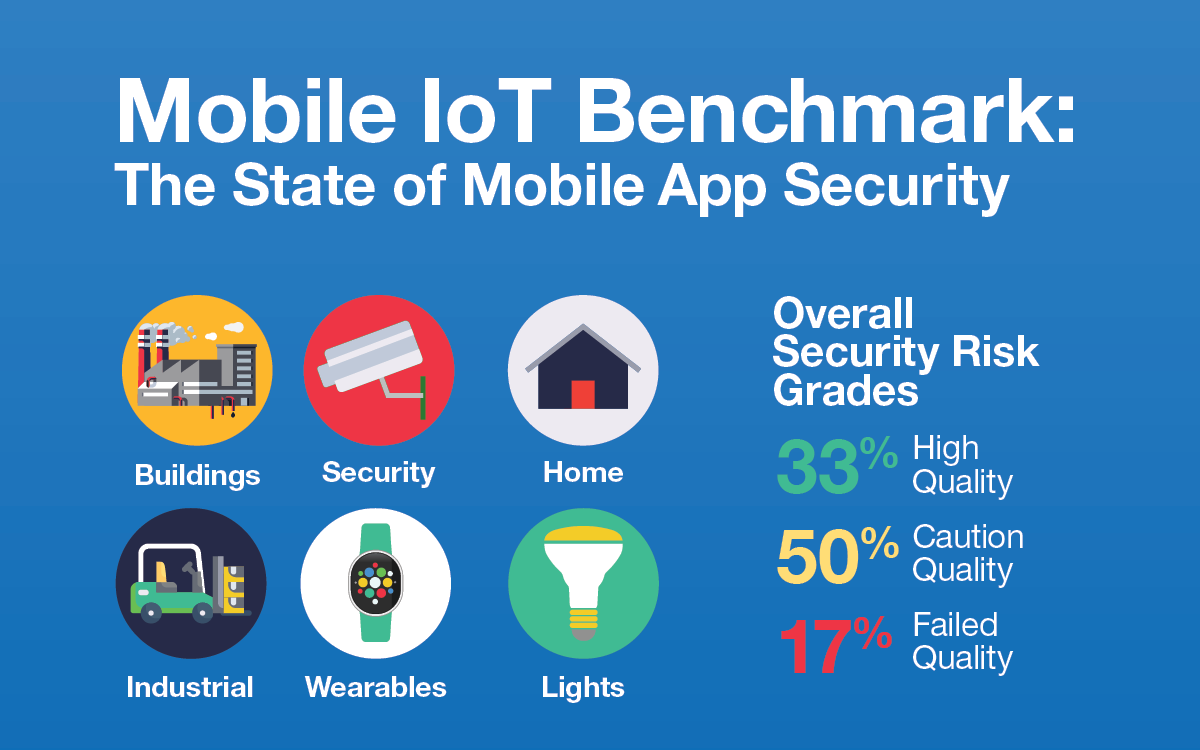 Mobile IoT Benchmark:
The State of Mobile App Security

Buildings
Security
Home
Industrial
Wearables
Lights

Overall Security Risk Grades

33% High Quality

50% Caution Quality

17% Failed Quality